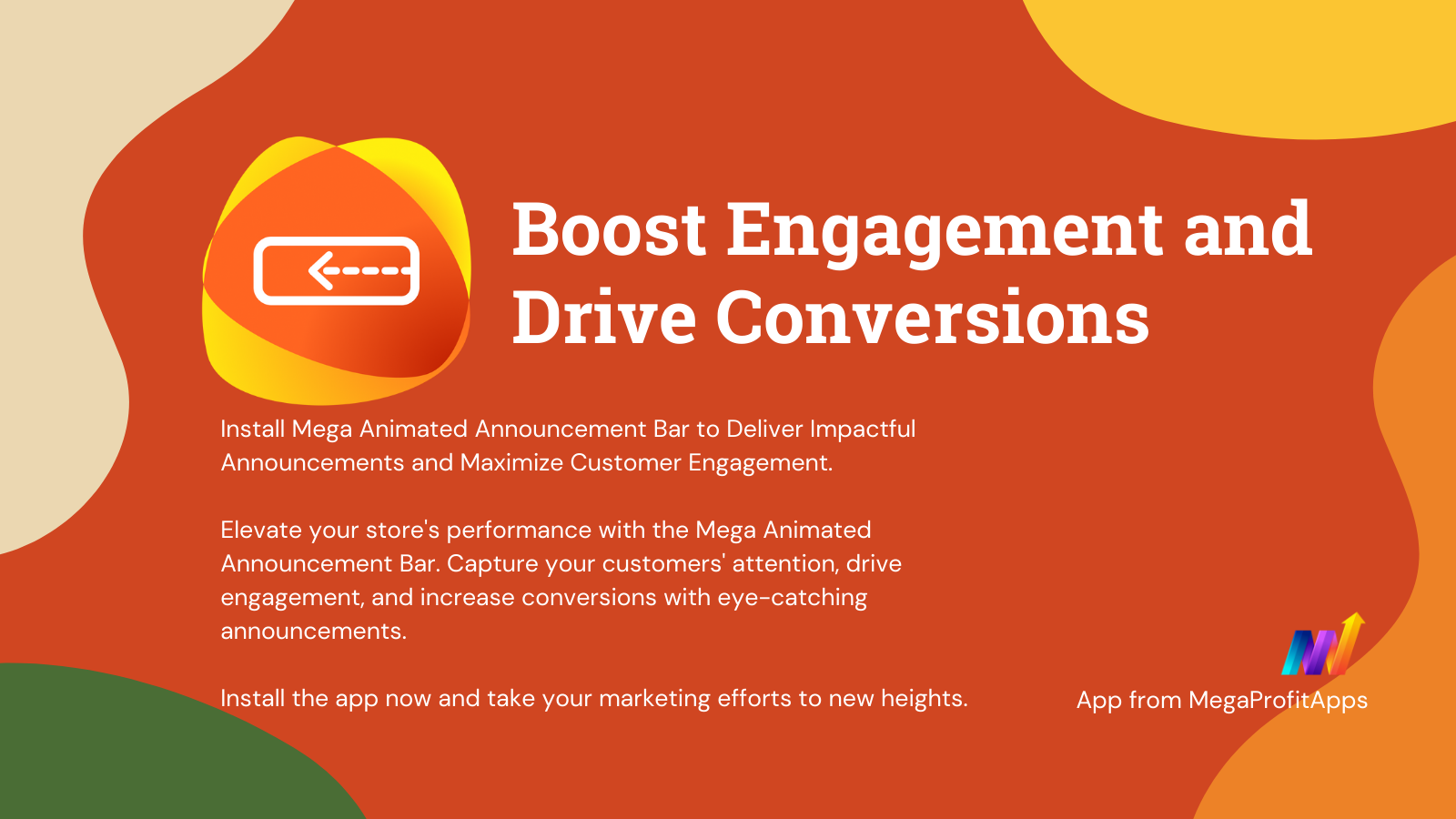 Boost Engagement and Drive Conversions

Install Mega Animated Announcement Bar to Deliver Impactful Announcements and Maximize Customer Engagement.

Elevate your store's performance with the Mega Animated Announcement Bar. Capture your customers' attention, drive engagement, and increase conversions with eye-catching announcements.

Install the app now and take your marketing efforts to new heights.

App from MegaProfitApps